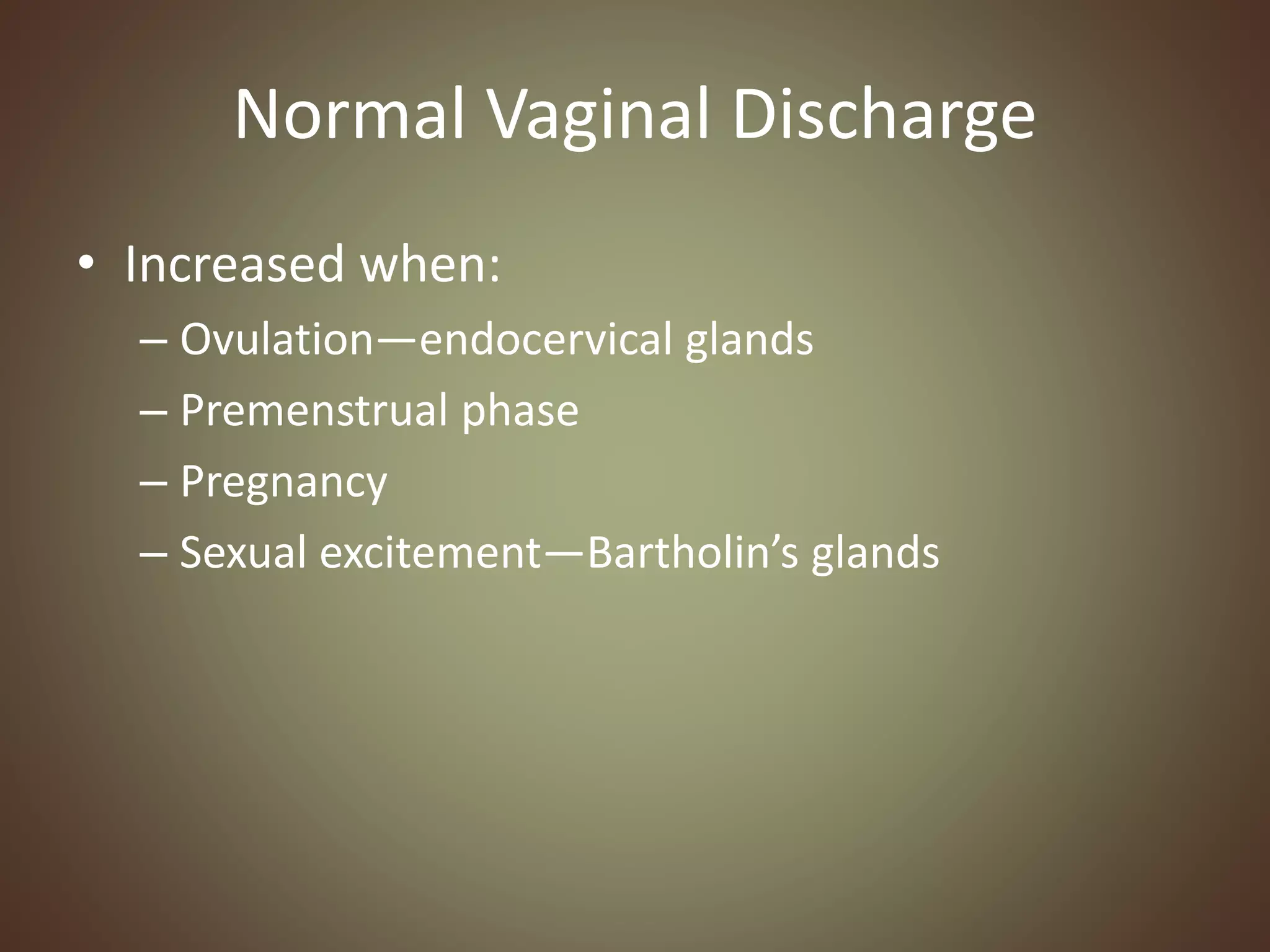 Normal Vaginal Discharge

• Increased when:
– Ovulation—endocervical glands
– Premenstrual phase
– Pregnancy
– Sexual excitement—Bartholin’s glands